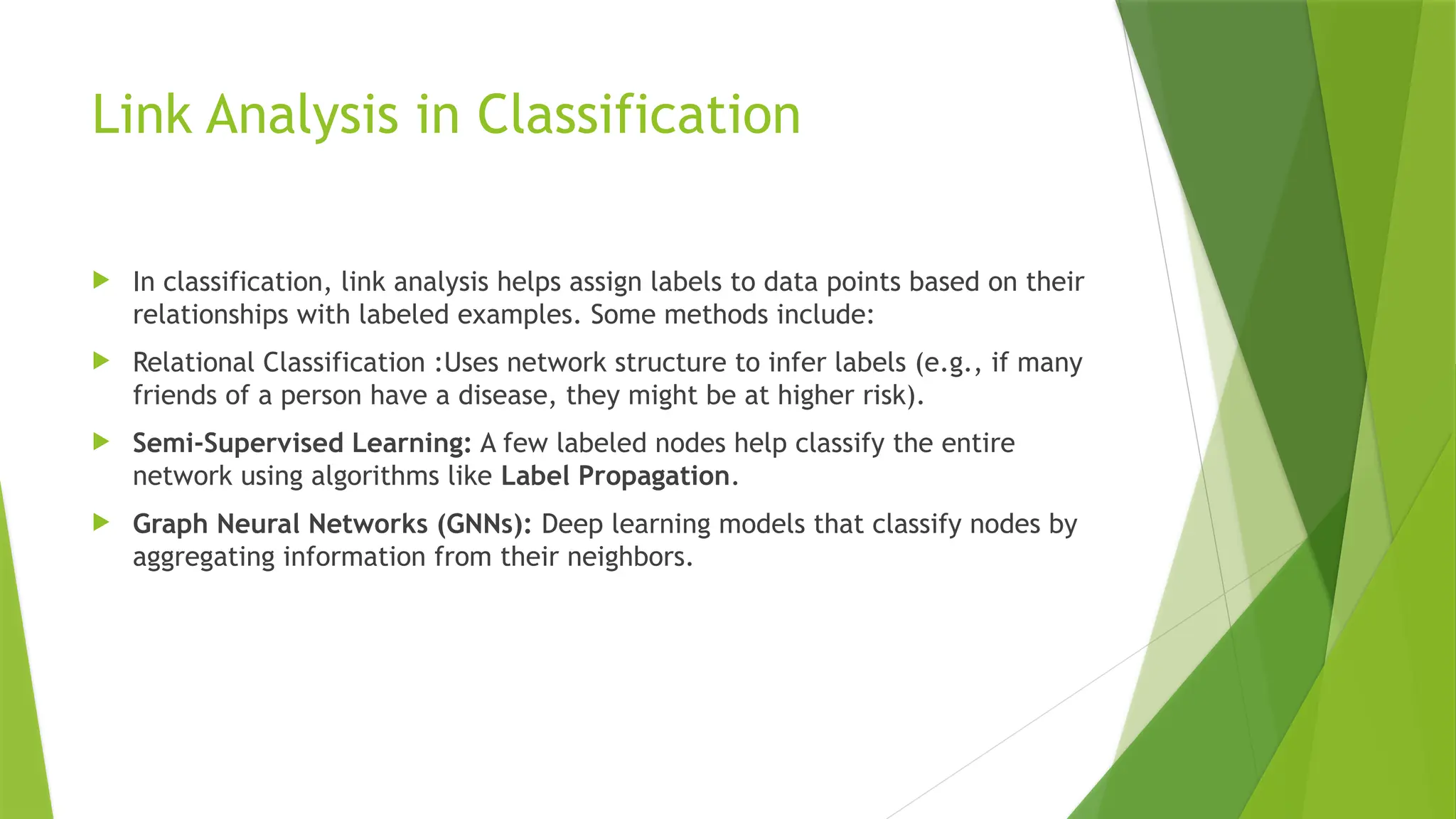 Link Analysis in Classification

In classification, link analysis helps assign labels to data points based on their relationships with labeled examples. Some methods include:

Relational Classification :Uses network structure to infer labels (e.g., if many friends of a person have a disease, they might be at higher risk).

Semi-Supervised Learning: A few labeled nodes help classify the entire network using algorithms like Label Propagation.

Graph Neural Networks (GNNs): Deep learning models that classify nodes by aggregating information from their neighbors.